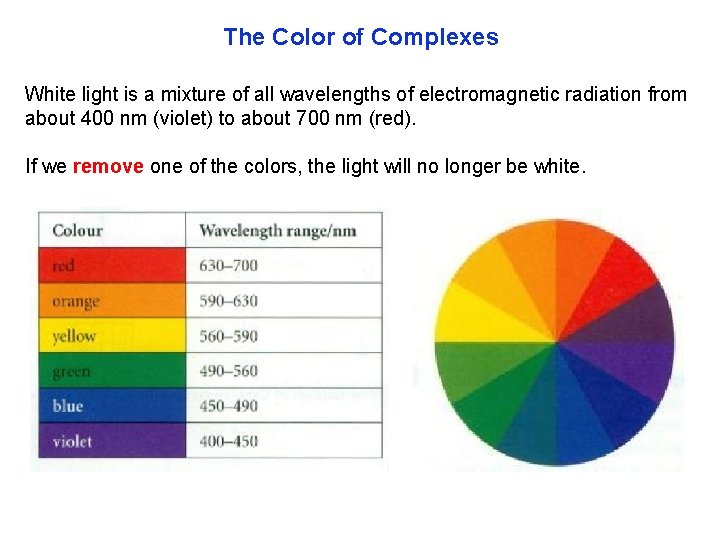 The Color of Complexes

White light is a mixture of all wavelengths of electromagnetic radiation from about 400 nm (violet) to about 700 nm (red).

If we remove one of the colors, the light will no longer be white.

| Colour | Wavelength range/nm |
|---|---|
| red | 630–700 |
| orange | 590–630 |
| yellow | 560–590 |
| green | 490–560 |
| blue | 450–490 |
| violet | 400–450 |